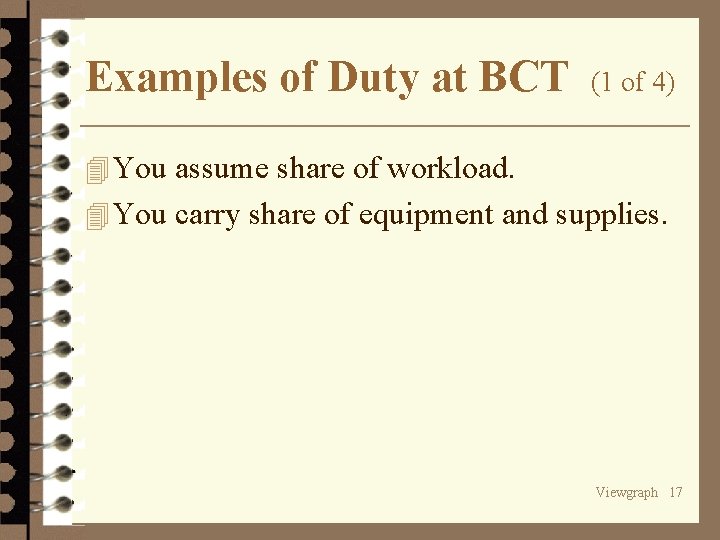 Examples of Duty at BCT (1 of 4)

You assume share of workload.

You carry share of equipment and supplies.

Viewgraph 17